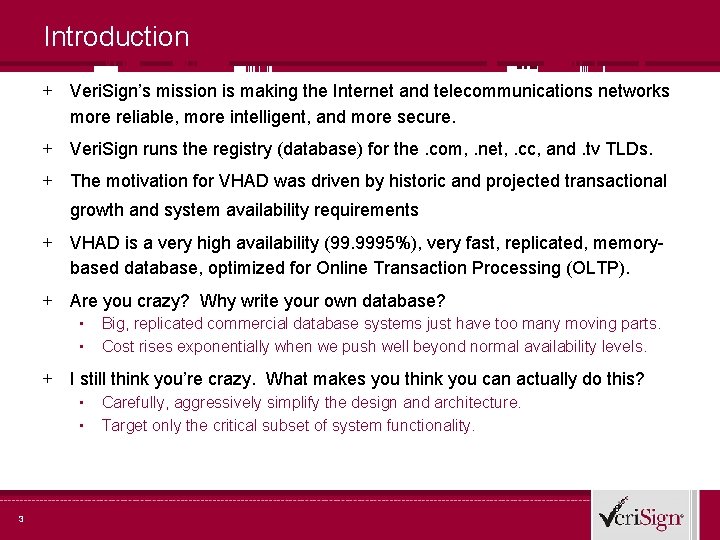 Introduction

+ VeriSign's mission is making the Internet and telecommunications networks more reliable, more intelligent, and more secure.

+ VeriSign runs the registry (database) for the .com, .net, .cc, and .tv TLDs.

+ The motivation for VHAD was driven by historic and projected transactional growth and system availability requirements

+ VHAD is a very high availability (99.9995%), very fast, replicated, memory-based database, optimized for Online Transaction Processing (OLTP).

+ Are you crazy? Why write your own database?
▪ Big, replicated commercial database systems just have too many moving parts.
▪ Cost rises exponentially when we push well beyond normal availability levels.

+ I still think you're crazy. What makes you think you can actually do this?
▪ Carefully, aggressively simplify the design and architecture.
▪ Target only the critical subset of system functionality.

3

VeriSign